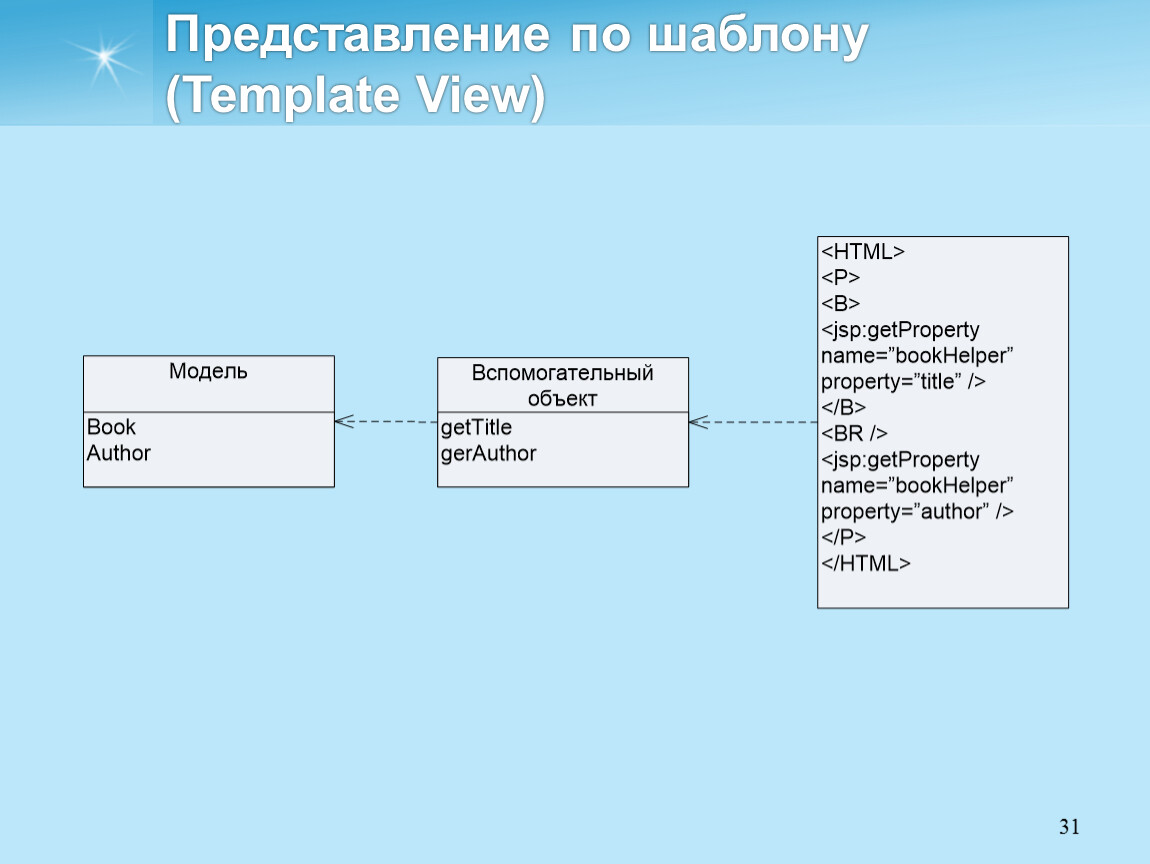 Представление по шаблону (Template View)

Модель

Book
Author

Вспомогательный объект

getTitle
gerAuthor

<HTML>
<P>
<B>
<jsp:getProperty name=”bookHelper” property=”title” />
</B>
<BR />
<jsp:getProperty name=”bookHelper” property=”author” />
</P>
</HTML>

31